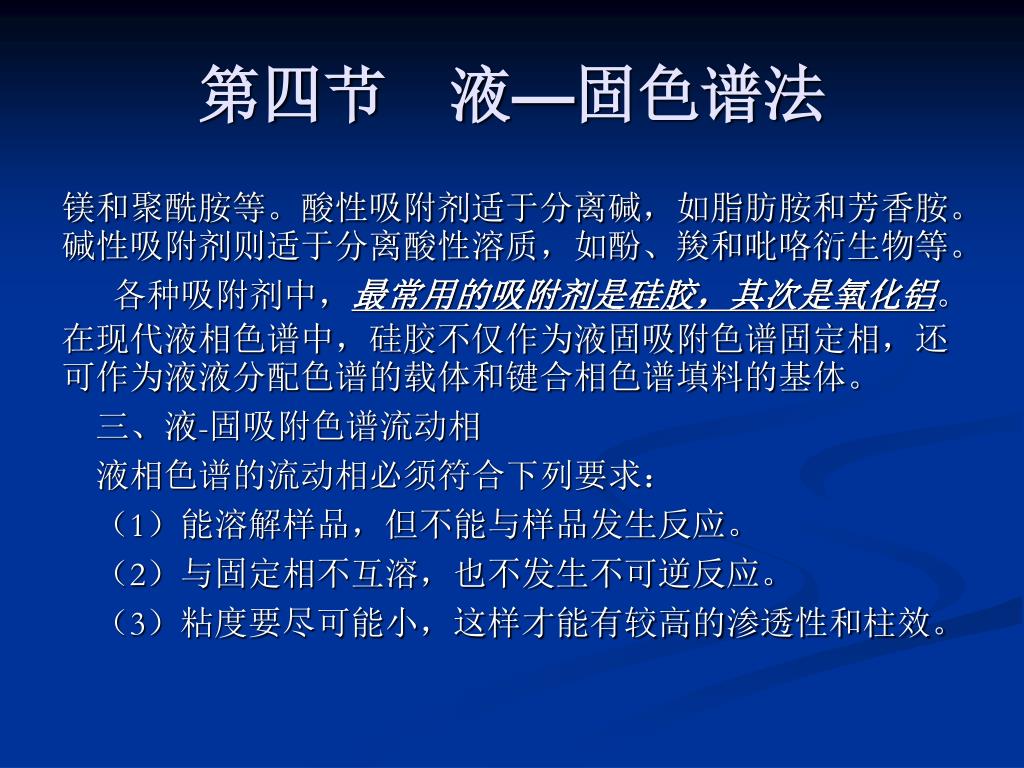 第四节　液—固色谱法

镁和聚酰胺等。酸性吸附剂适于分离碱，如脂肪胺和芳香胺。碱性吸附剂则适于分离酸性溶质，如酚、羧和吡咯衍生物等。

各种吸附剂中，最常用的吸附剂是硅胶，其次是氧化铝。在现代液相色谱中，硅胶不仅作为液固吸附色谱固定相，还可作为液液分配色谱的载体和键合相色谱填料的基体。

三、液-固吸附色谱流动相

液相色谱的流动相必须符合下列要求：

（1）能溶解样品，但不能与样品发生反应。

（2）与固定相不互溶，也不发生不可逆反应。

（3）粘度要尽可能小，这样才能有较高的渗透性和柱效。